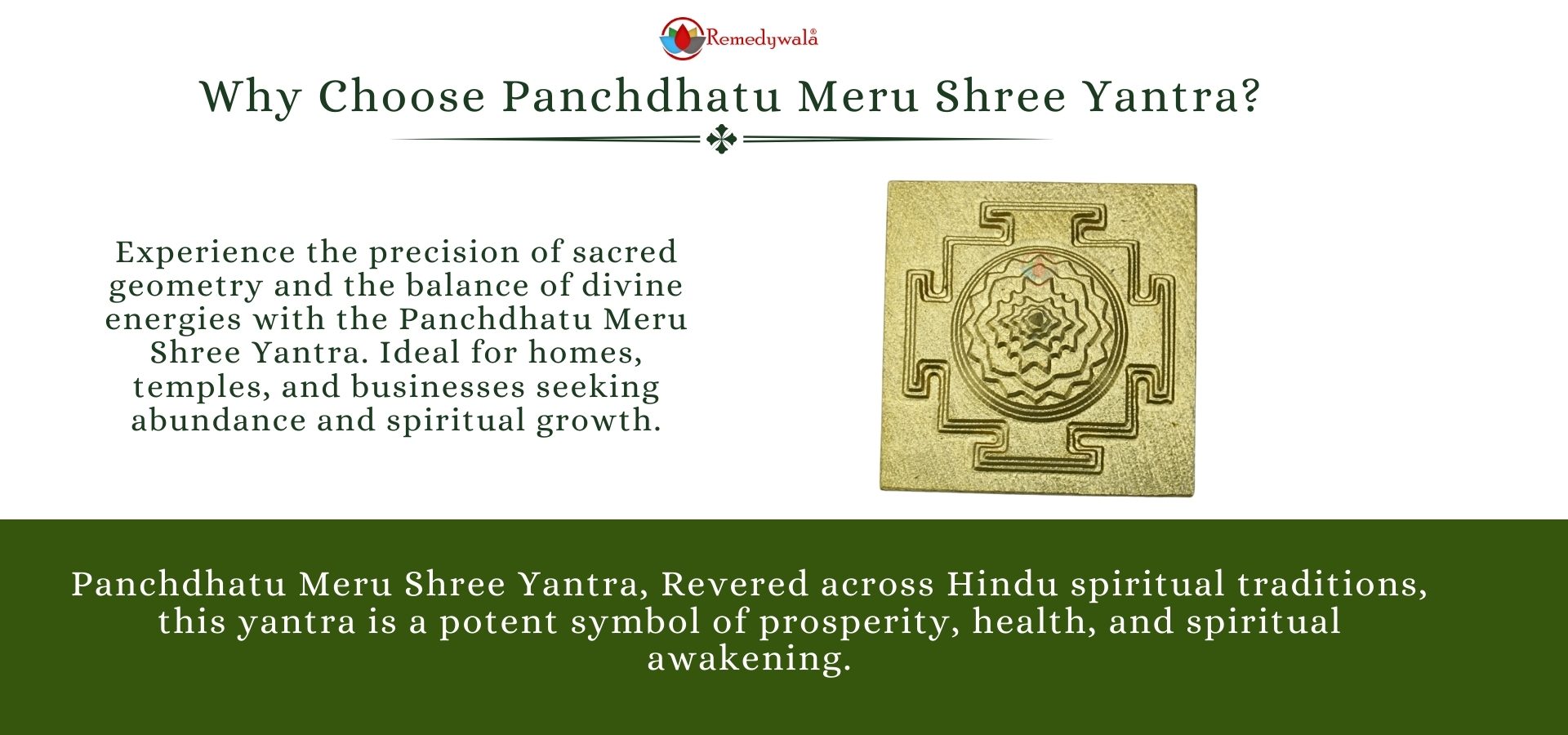 Remedywala®

Why Choose Panchdhatu Meru Shree Yantra?

Experience the precision of sacred geometry and the balance of divine energies with the Panchdhatu Meru Shree Yantra. Ideal for homes, temples, and businesses seeking abundance and spiritual growth.

Panchdhatu Meru Shree Yantra, Revered across Hindu spiritual traditions, this yantra is a potent symbol of prosperity, health, and spiritual awakening.